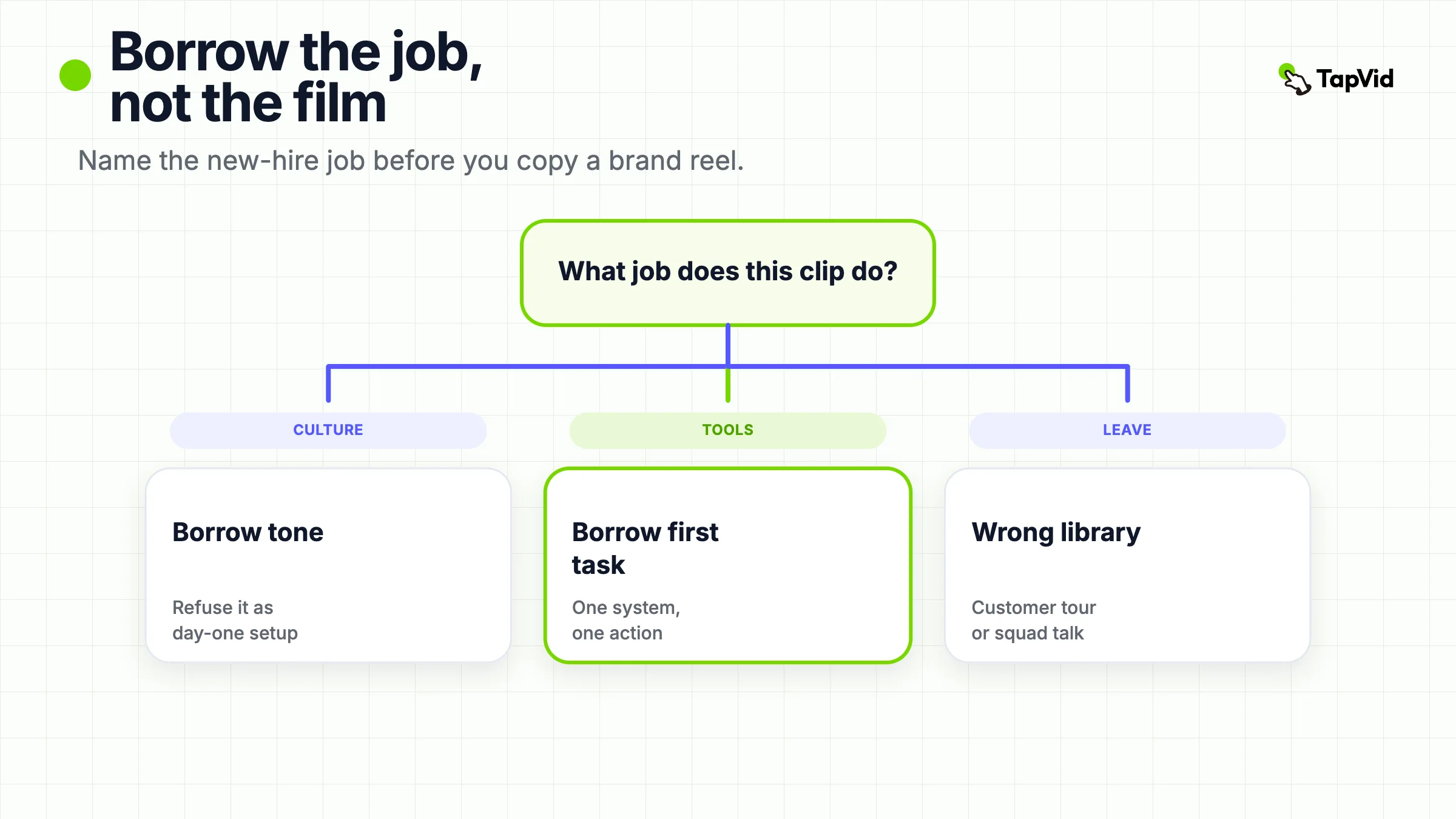 Borrow the job, not the film

TapVid

Name the new-hire job before you copy a brand reel.

What job does this clip do?

CULTURE

Borrow tone

Refuse it as day-one setup

TOOLS

Borrow first task

One system, one action

LEAVE

Wrong library

Customer tour or squad talk